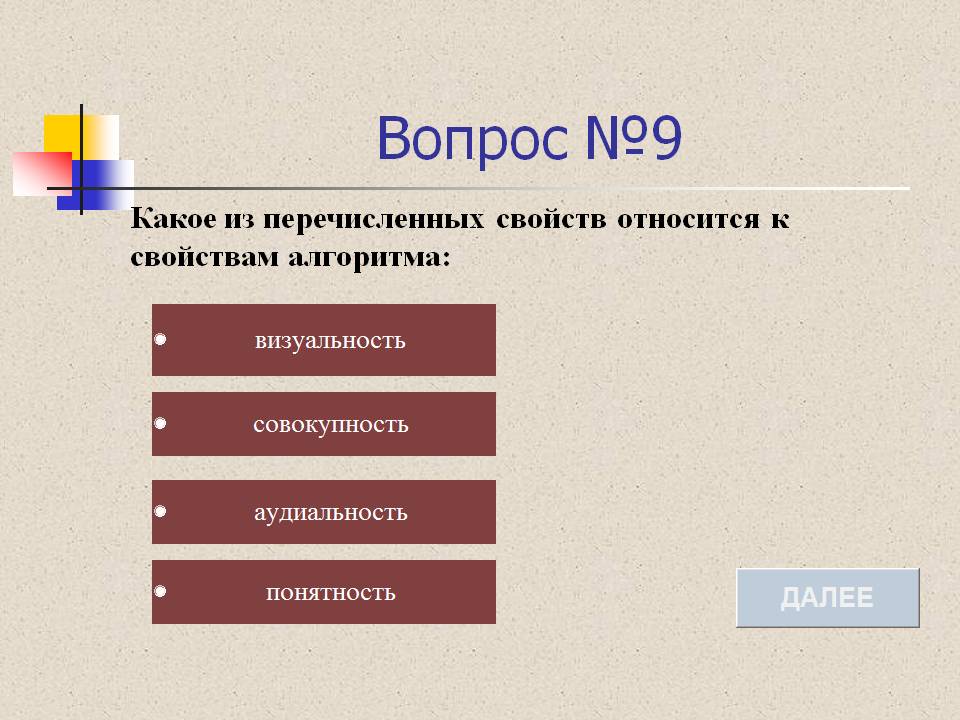 Вопрос №9

Какое из перечисленных свойств относится к свойствам алгоритма:

визуальность

совокупность

аудиальность

понятность

ДАЛЕЕ